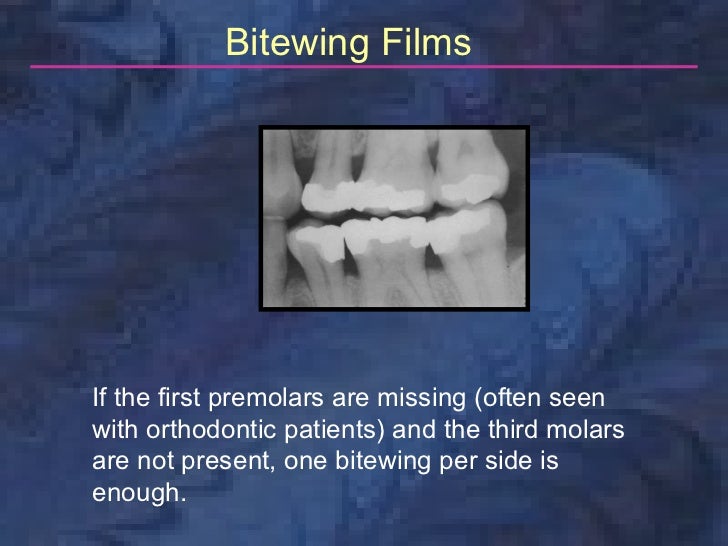 Bitewing Films

If the first premolars are missing (often seen with orthodontic patients) and the third molars are not present, one bitewing per side is enough.